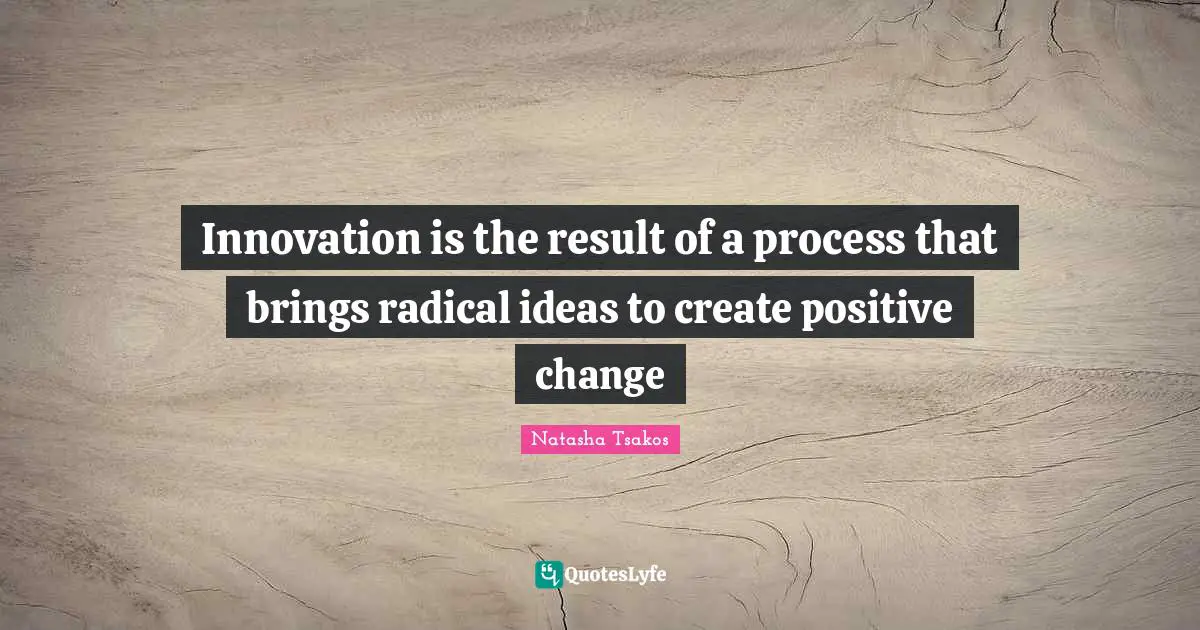 Innovation is the result of a process that brings radical ideas to create positive change

Natasha Tsakos

QuotesLyfe